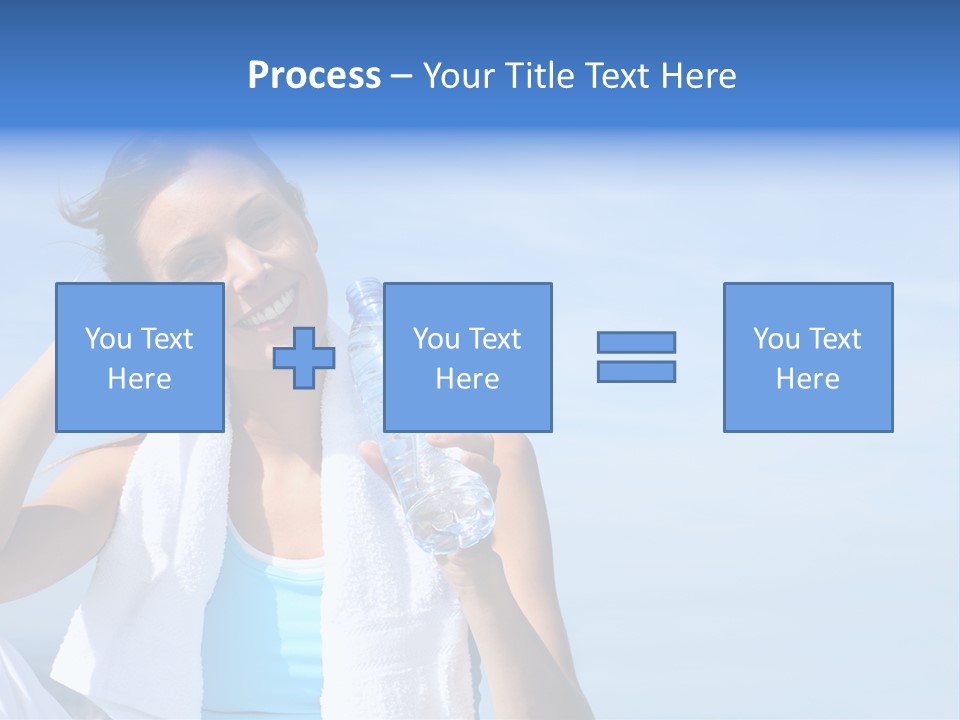 Process – Your Title Text Here

You Text Here

You Text Here

You Text Here